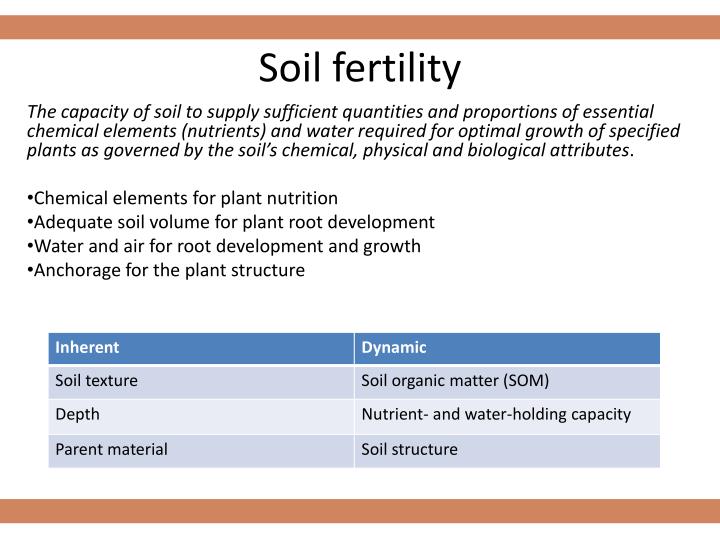 Soil fertility

The capacity of soil to supply sufficient quantities and proportions of essential chemical elements (nutrients) and water required for optimal growth of specified plants as governed by the soil's chemical, physical and biological attributes.

•Chemical elements for plant nutrition
•Adequate soil volume for plant root development
•Water and air for root development and growth
•Anchorage for the plant structure

| Inherent | Dynamic |
|---|---|
| Soil texture | Soil organic matter (SOM) |
| Depth | Nutrient- and water-holding capacity |
| Parent material | Soil structure |